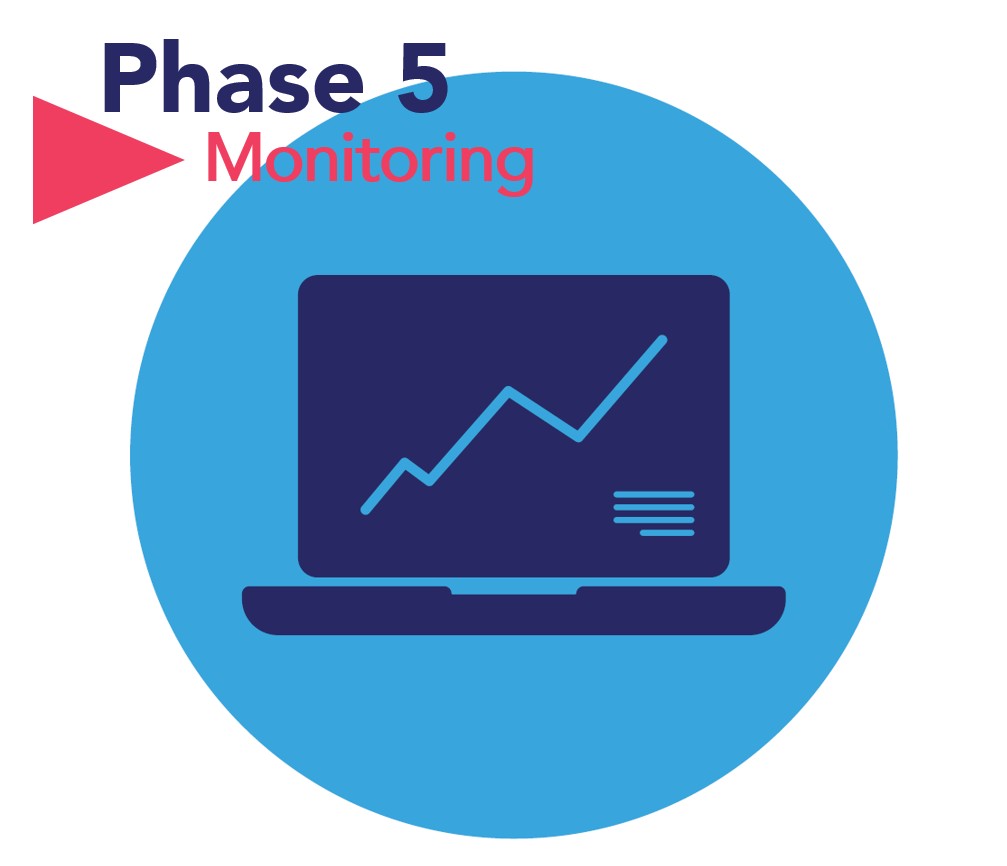 Phase 5
Monitoring